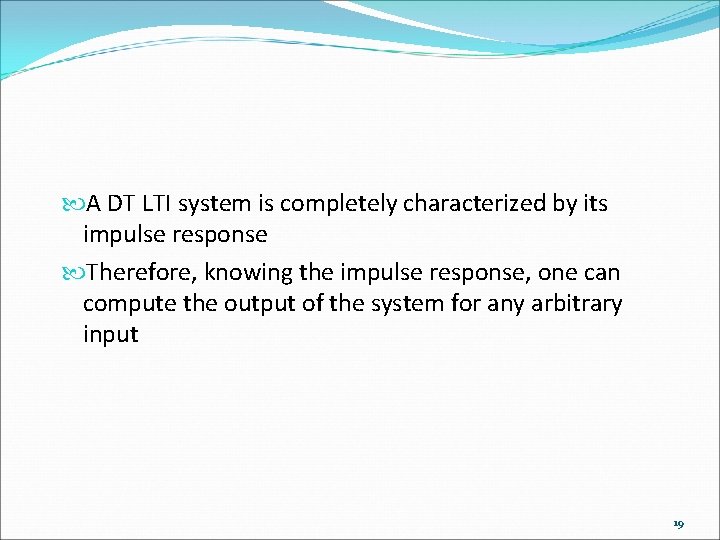 A DT LTI system is completely characterized by its impulse response

Therefore, knowing the impulse response, one can compute the output of the system for any arbitrary input

19